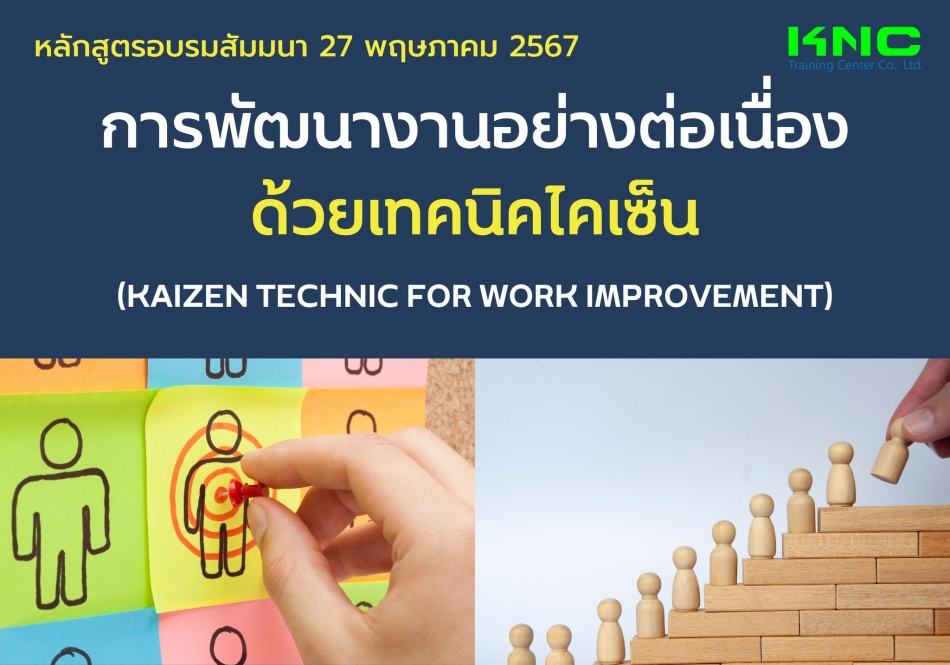 หลักสูตรอบรมสัมมนา 27 พฤษภาคม 2567

KNC
Training Center Co., Ltd.

การพัฒนางานอย่างต่อเนื่อง
ด้วยเทคนิคไคเซ็น

(KAIZEN TECHNIC FOR WORK IMPROVEMENT)